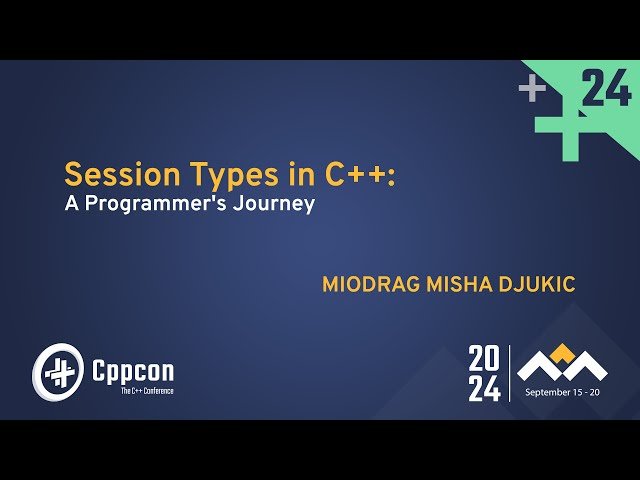 + 24

Session Types in C++:
A Programmer's Journey

MIODRAG MISHA DJUKIC

Cppcon
The C++ Conference

20
24

September 15 - 20